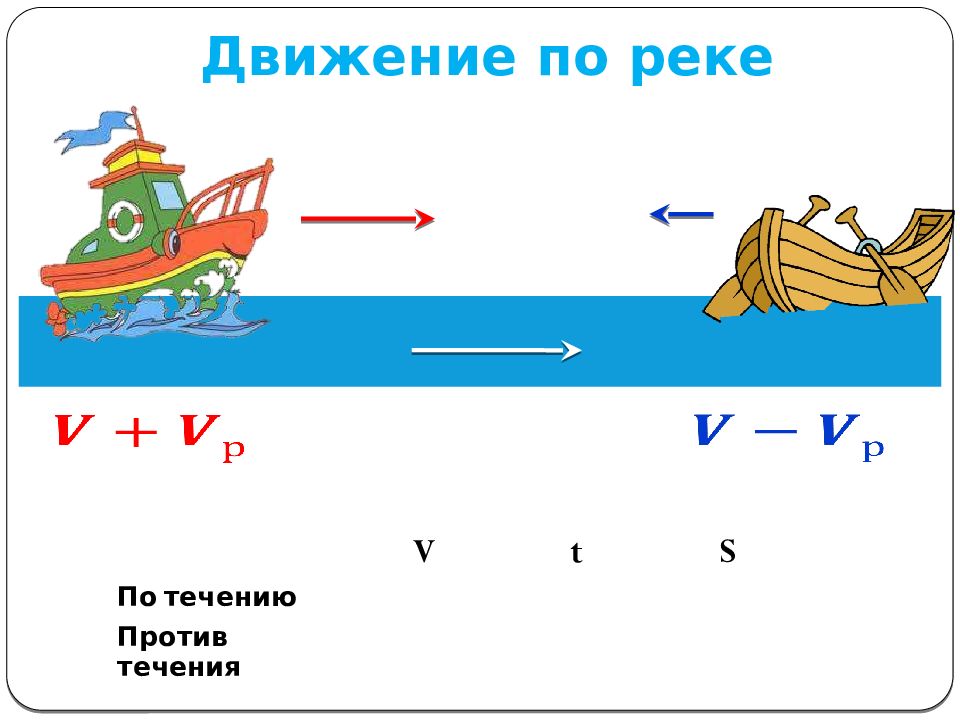 Движение по реке

$V + V_р$

$V - V_р$

|  | V | t | S |
|---|---|---|---|
| По течению |  |  |  |
| Против течения |  |  |  |